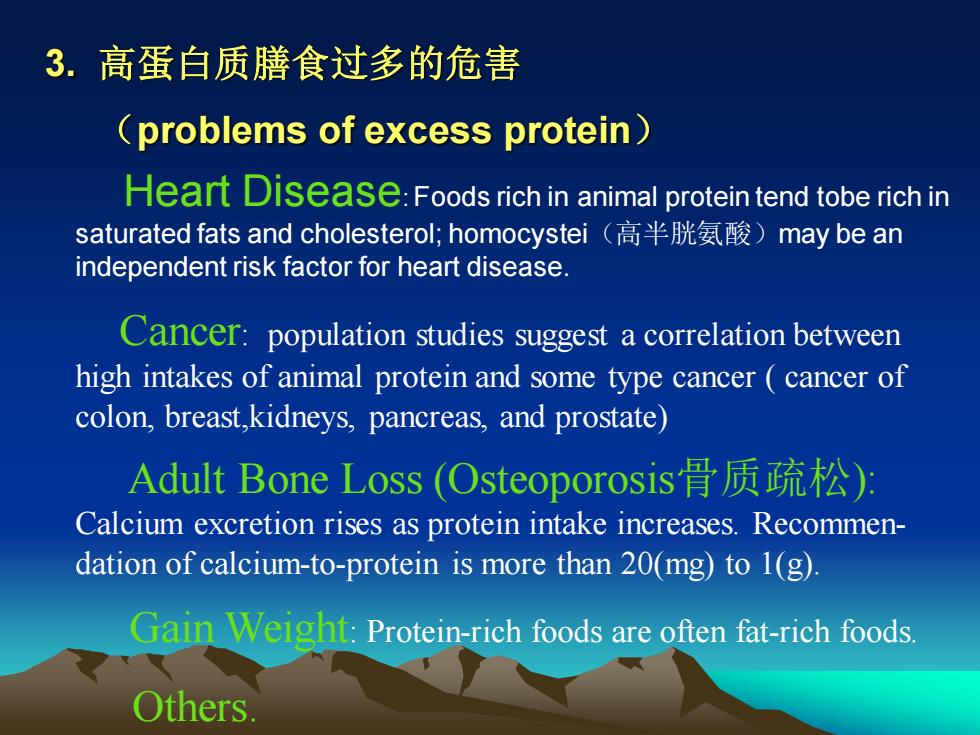 3. 高蛋白质膳食过多的危害

（problems of excess protein）

Heart Disease: Foods rich in animal protein tend tobe rich in saturated fats and cholesterol; homocystei（高半胱氨酸）may be an independent risk factor for heart disease.

Cancer: population studies suggest a correlation between high intakes of animal protein and some type cancer ( cancer of colon, breast,kidneys, pancreas, and prostate)

Adult Bone Loss (Osteoporosis骨质疏松): Calcium excretion rises as protein intake increases. Recommendation of calcium-to-protein is more than 20(mg) to 1(g).

Gain Weight: Protein-rich foods are often fat-rich foods.

Others.